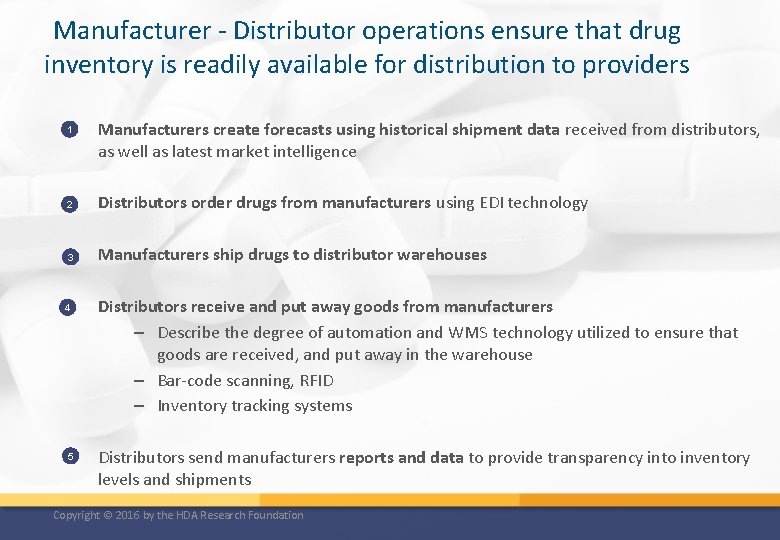 Manufacturer - Distributor operations ensure that drug inventory is readily available for distribution to providers

1 Manufacturers create forecasts using historical shipment data received from distributors, as well as latest market intelligence

2 Distributors order drugs from manufacturers using EDI technology

3 Manufacturers ship drugs to distributor warehouses

4 Distributors receive and put away goods from manufacturers
– Describe the degree of automation and WMS technology utilized to ensure that goods are received, and put away in the warehouse
– Bar-code scanning, RFID
– Inventory tracking systems

5 Distributors send manufacturers reports and data to provide transparency into inventory levels and shipments

Copyright © 2016 by the HDA Research Foundation